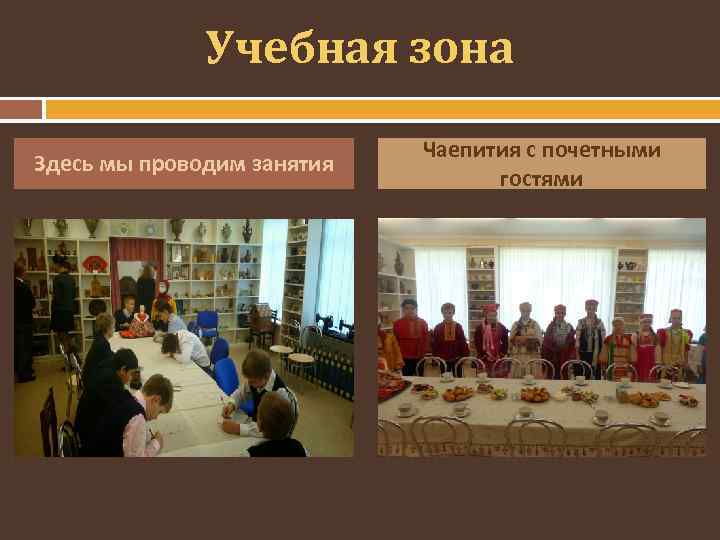 Учебная зона

Здесь мы проводим занятия

Чаепития с почетными гостями